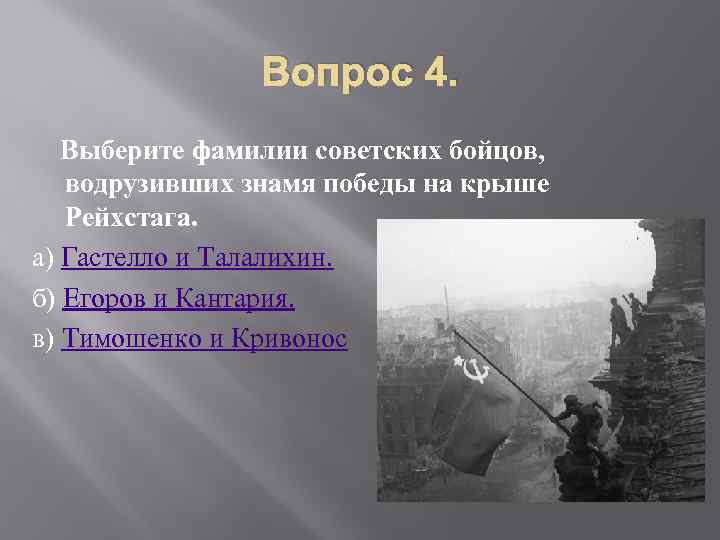 Вопрос 4.

Выберите фамилии советских бойцов, водрузивших знамя победы на крыше Рейхстага.

а) Гастелло и Талалихин.

б) Егоров и Кантария.

в) Тимошенко и Кривонос